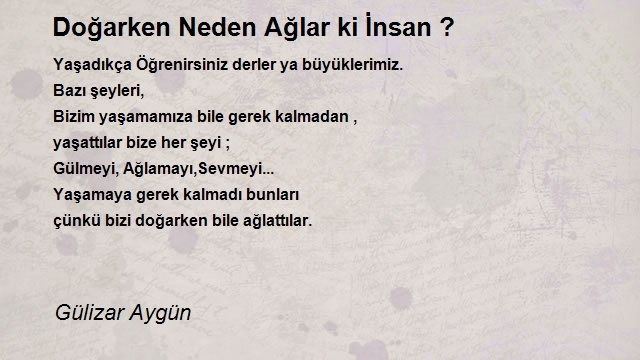 Doğarken Neden Ağlar ki İnsan ?

Yaşadıkça Öğrenirsiniz derler ya büyüklerimiz.
Bazı şeyleri,
Bizim yaşamamıza bile gerek kalmadan ,
yaşattılar bize her şeyi ;
Gülmeyi, Ağlamayı,Sevmeyi...
Yaşamaya gerek kalmadı bunları
çünkü bizi doğarken bile ağlattılar.

Gülizar Aygün